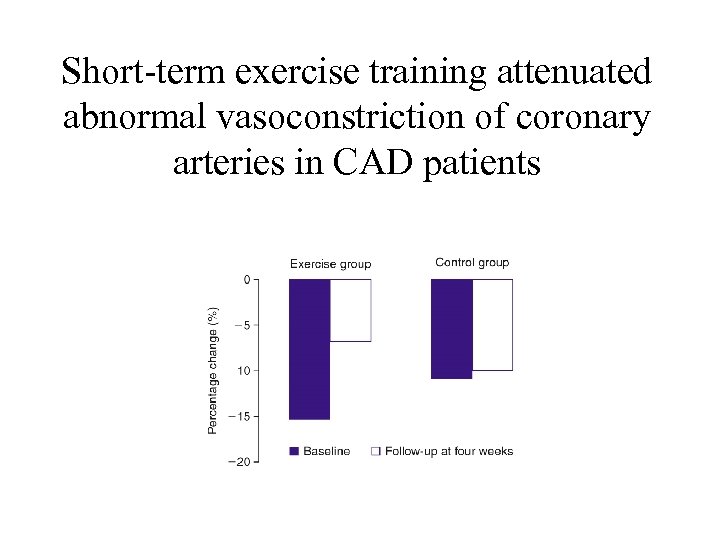 Short-term exercise training attenuated abnormal vasoconstriction of coronary arteries in CAD patients

Exercise group

Control group

Percentage change (%)

0

−5

10

−15

−20

Baseline

Follow-up at four weeks